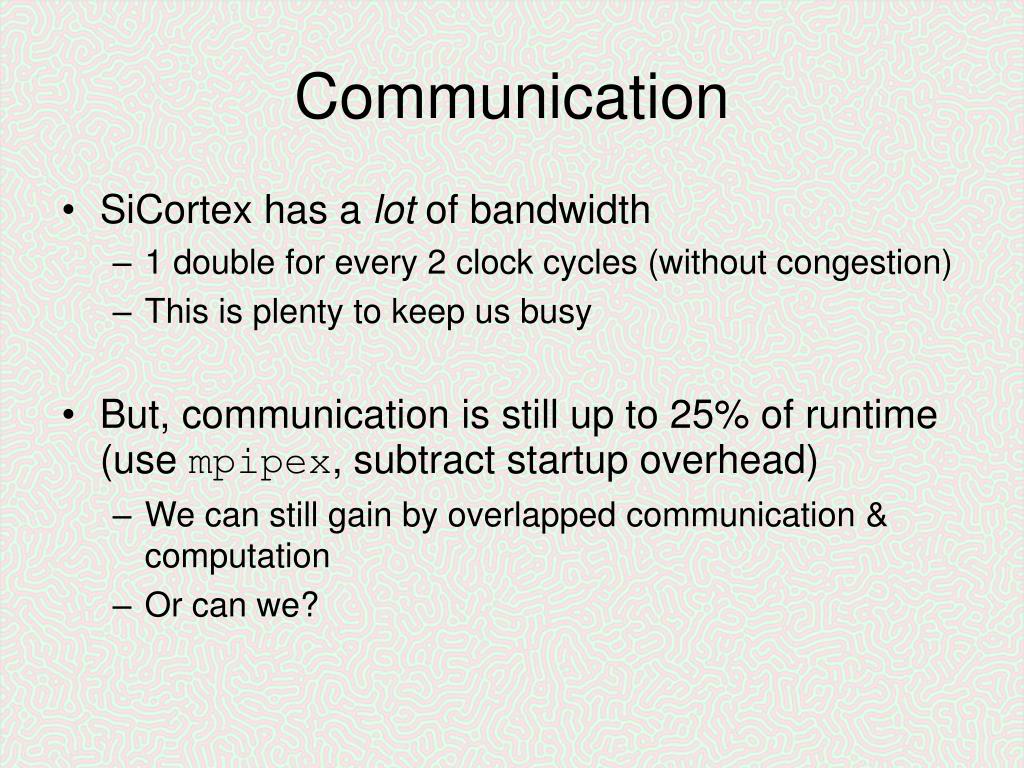 Communication

• SiCortex has a lot of bandwidth
– 1 double for every 2 clock cycles (without congestion)
– This is plenty to keep us busy

• But, communication is still up to 25% of runtime (use mpipex, subtract startup overhead)
– We can still gain by overlapped communication & computation
– Or can we?